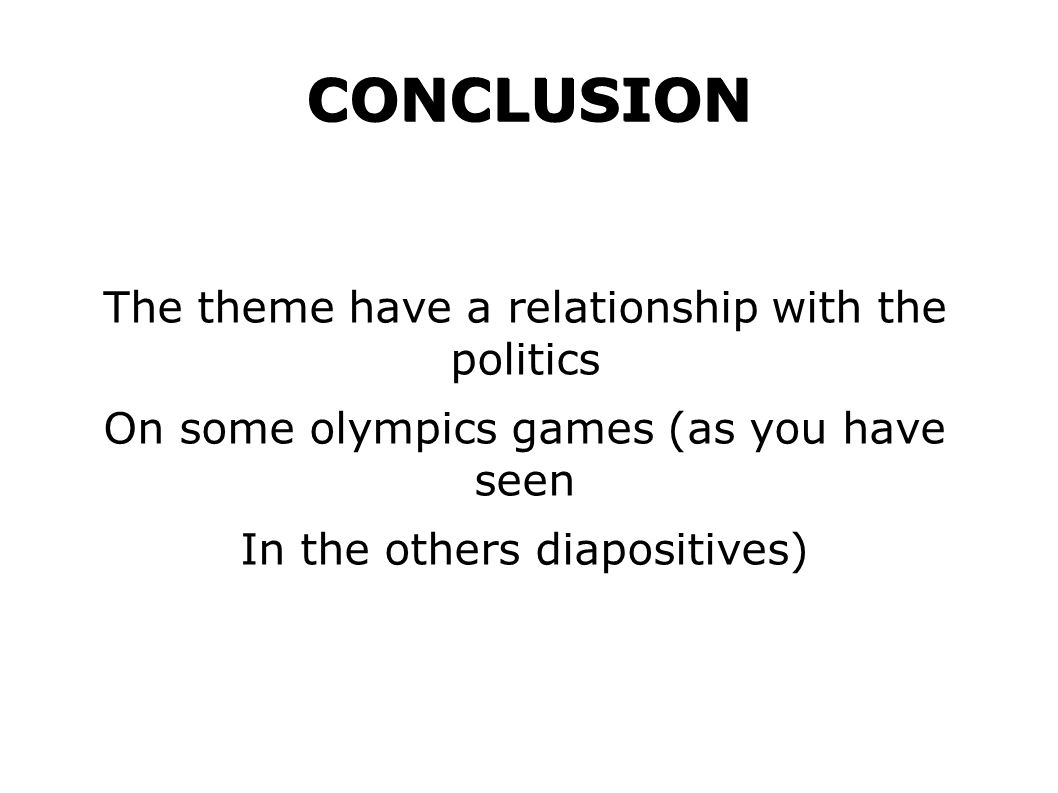 CONCLUSION

The theme have a relationship with the politics

On some olympics games (as you have seen

In the others diapositives)